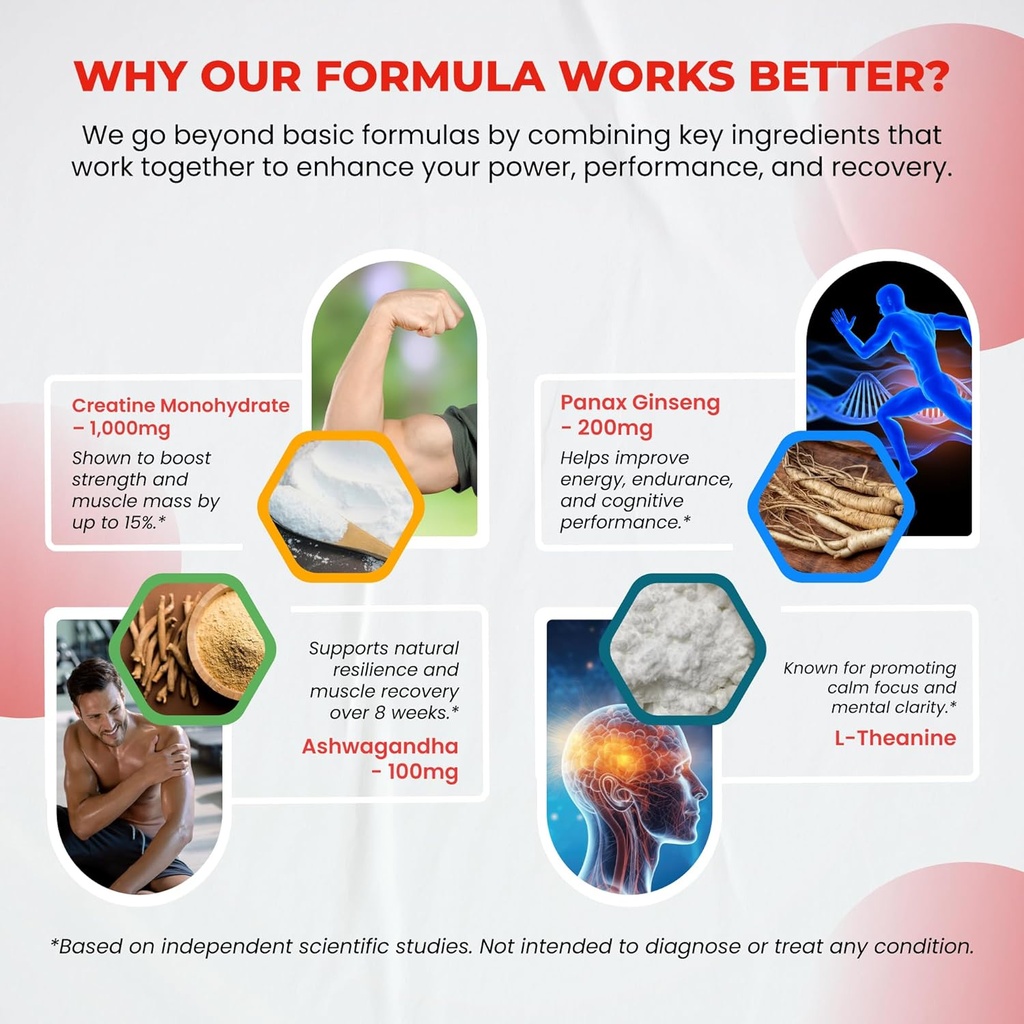 WHY OUR FORMULA WORKS BETTER?

We go beyond basic formulas by combining key ingredients that work together to enhance your power, performance, and recovery.

Creatine Monohydrate – 1,000mg

Shown to boost strength and muscle mass by up to 15%.*

Panax Ginseng - 200mg

Helps improve energy, endurance, and cognitive performance.*

Supports natural resilience and muscle recovery over 8 weeks.*

Ashwagandha - 100mg

Known for promoting calm focus and mental clarity.*

L-Theanine

*Based on independent scientific studies. Not intended to diagnose or treat any condition.